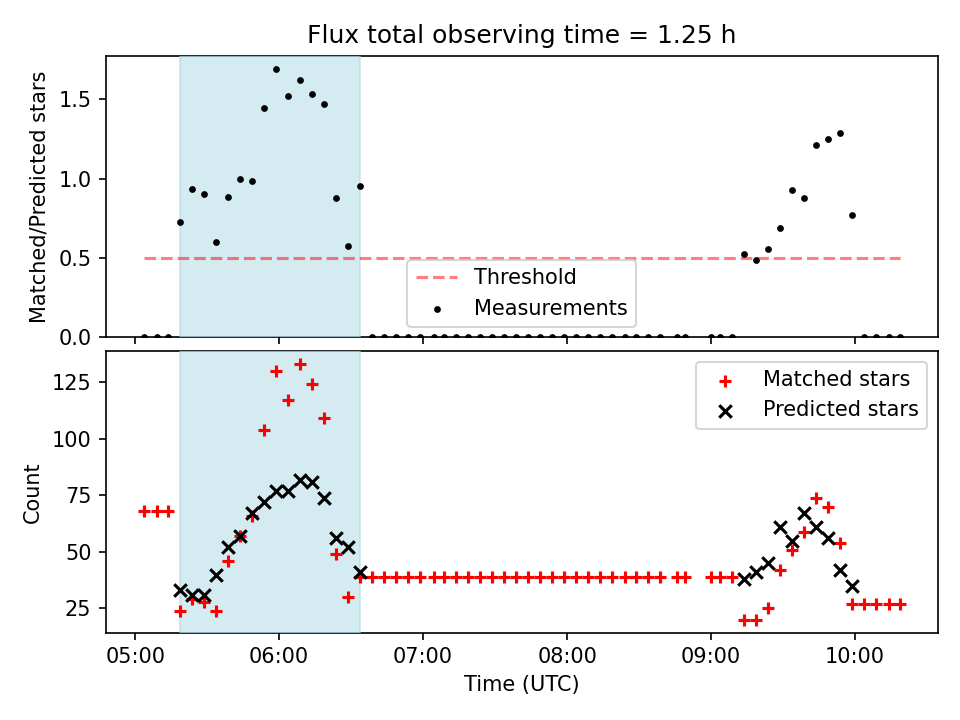 Flux total observing time = 1.25 h

Matched/Predicted stars

1.5
1.0
0.5
0.0

Threshold
Measurements

Count

125
100
75
50
25

Matched stars
Predicted stars

05:00
06:00
07:00
08:00
09:00
10:00

Time (UTC)